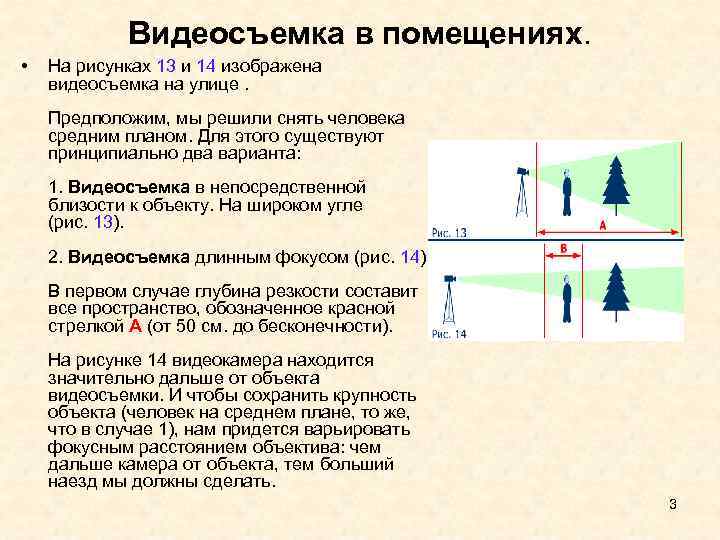 Видеосъемка в помещениях.

• На рисунках 13 и 14 изображена видеосъемка на улице .

Предположим, мы решили снять человека средним планом. Для этого существуют принципиально два варианта:

1. Видеосъемка в непосредственной близости к объекту. На широком угле (рис. 13).

2. Видеосъемка длинным фокусом (рис. 14)

В первом случае глубина резкости составит все пространство, обозначенное красной стрелкой А (от 50 см. до бесконечности).

На рисунке 14 видеокамера находится значительно дальше от объекта видеосъемки. И чтобы сохранить крупность объекта (человек на среднем плане, то же, что в случае 1), нам придется варьировать фокусным расстоянием объектива: чем дальше камера от объекта, тем больший наезд мы должны сделать.

Рис. 13
A
B
Рис. 14

3